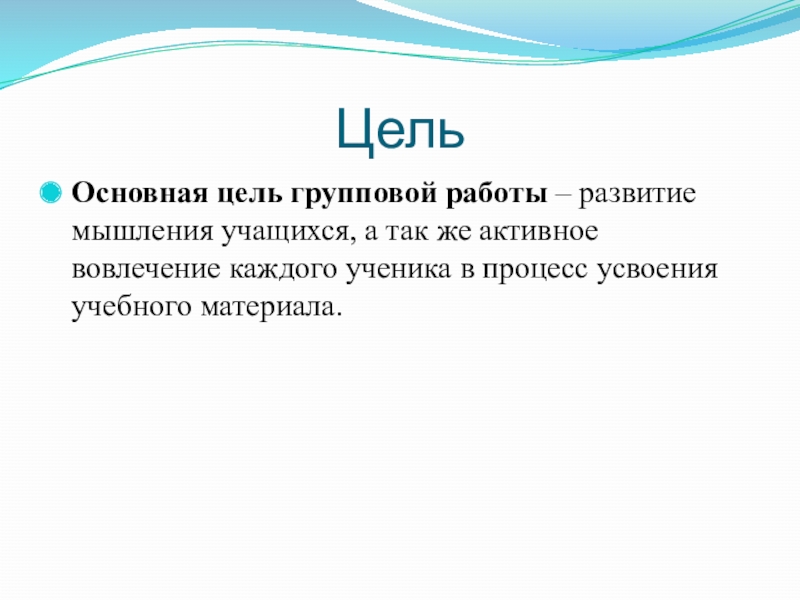 Цель

Основная цель групповой работы – развитие мышления учащихся, а так же активное вовлечение каждого ученика в процесс усвоения учебного материала.